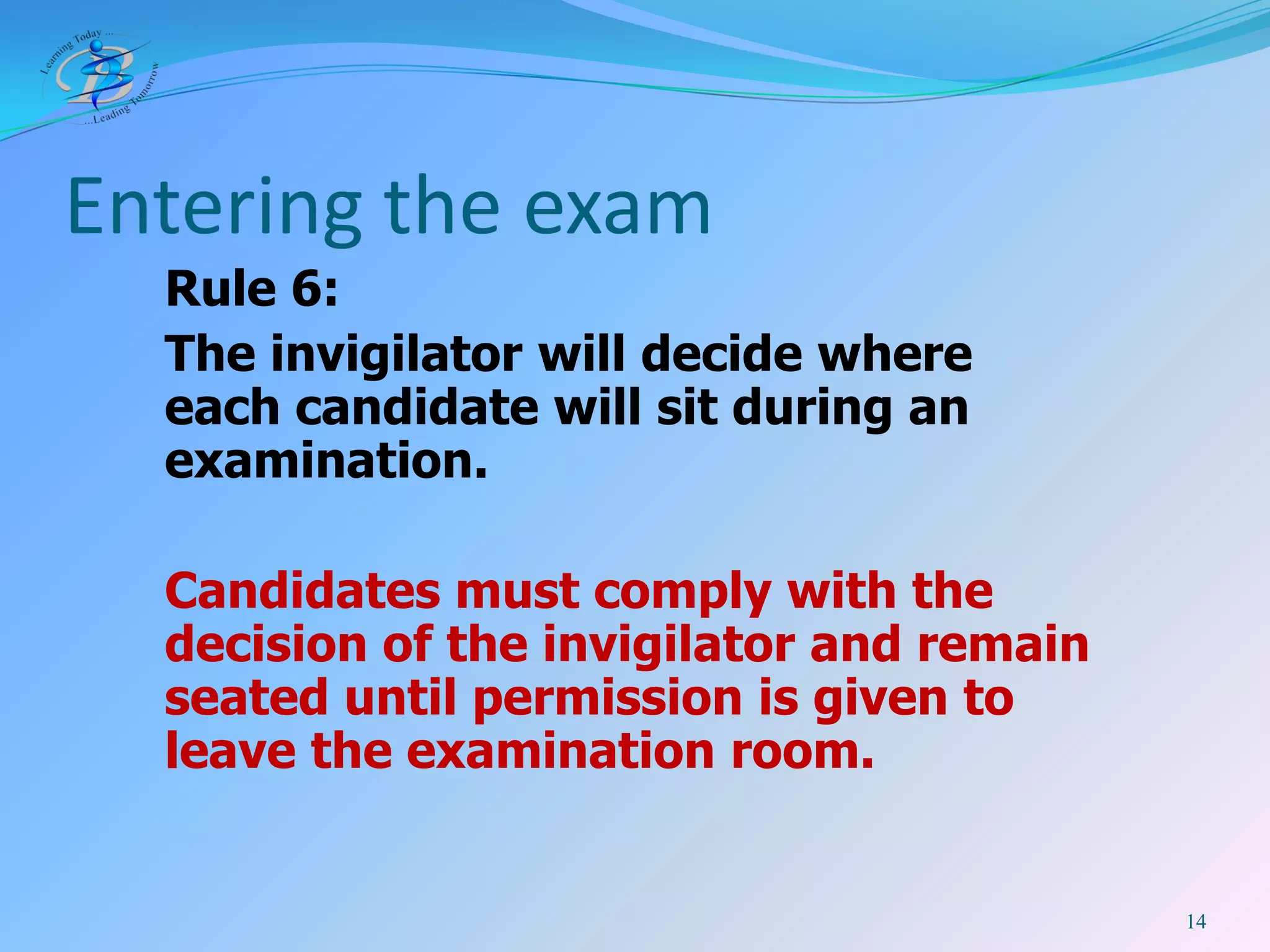 Learning Today ...
...Leading Tomorrow

Entering the exam

Rule 6:

The invigilator will decide where each candidate will sit during an examination.

Candidates must comply with the decision of the invigilator and remain seated until permission is given to leave the examination room.

14